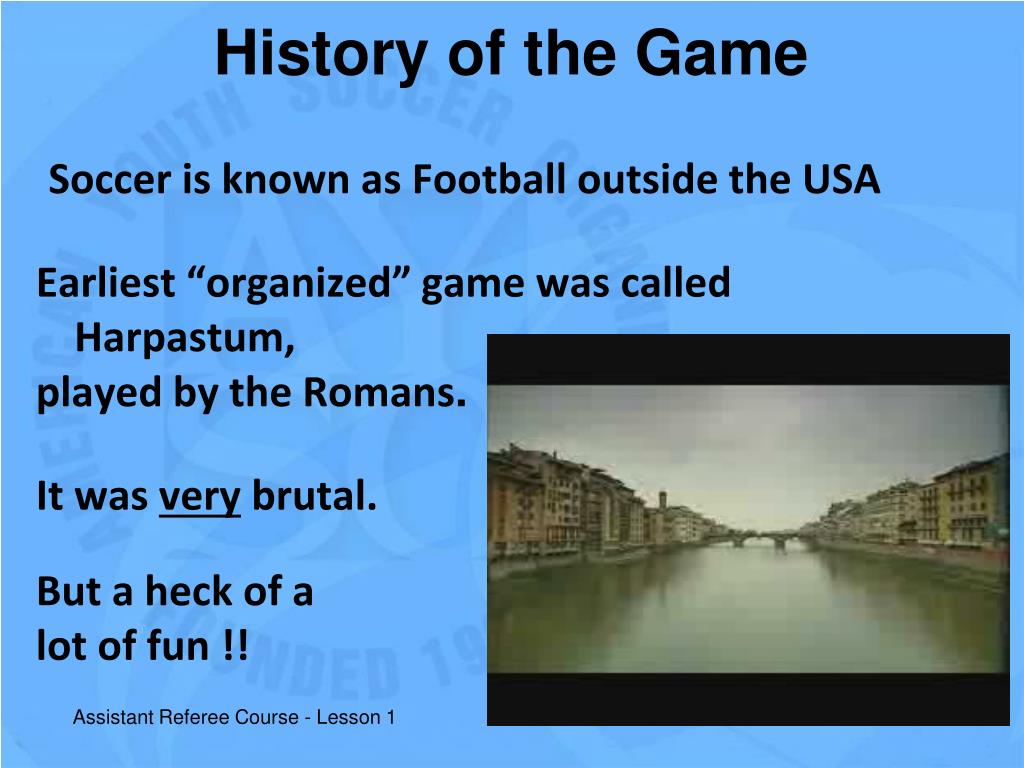 History of the Game

Soccer is known as Football outside the USA

Earliest “organized” game was called Harpastum,
played by the Romans.

It was very brutal.

But a heck of a
lot of fun !!

Assistant Referee Course - Lesson 1